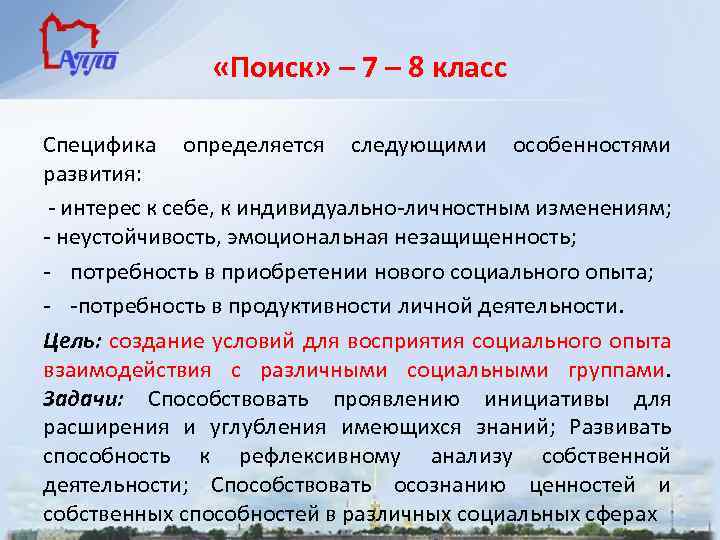 АППО

«Поиск» – 7 – 8 класс

Специфика определяется следующими особенностями развития:

- интерес к себе, к индивидуально-личностным изменениям;
- неустойчивость, эмоциональная незащищенность;
- потребность в приобретении нового социального опыта;
- -потребность в продуктивности личной деятельности.

Цель: создание условий для восприятия социального опыта взаимодействия с различными социальными группами.
Задачи: Способствовать проявлению инициативы для расширения и углубления имеющихся знаний; Развивать способность к рефлексивному анализу собственной деятельности; Способствовать осознанию ценностей и собственных способностей в различных социальных сферах